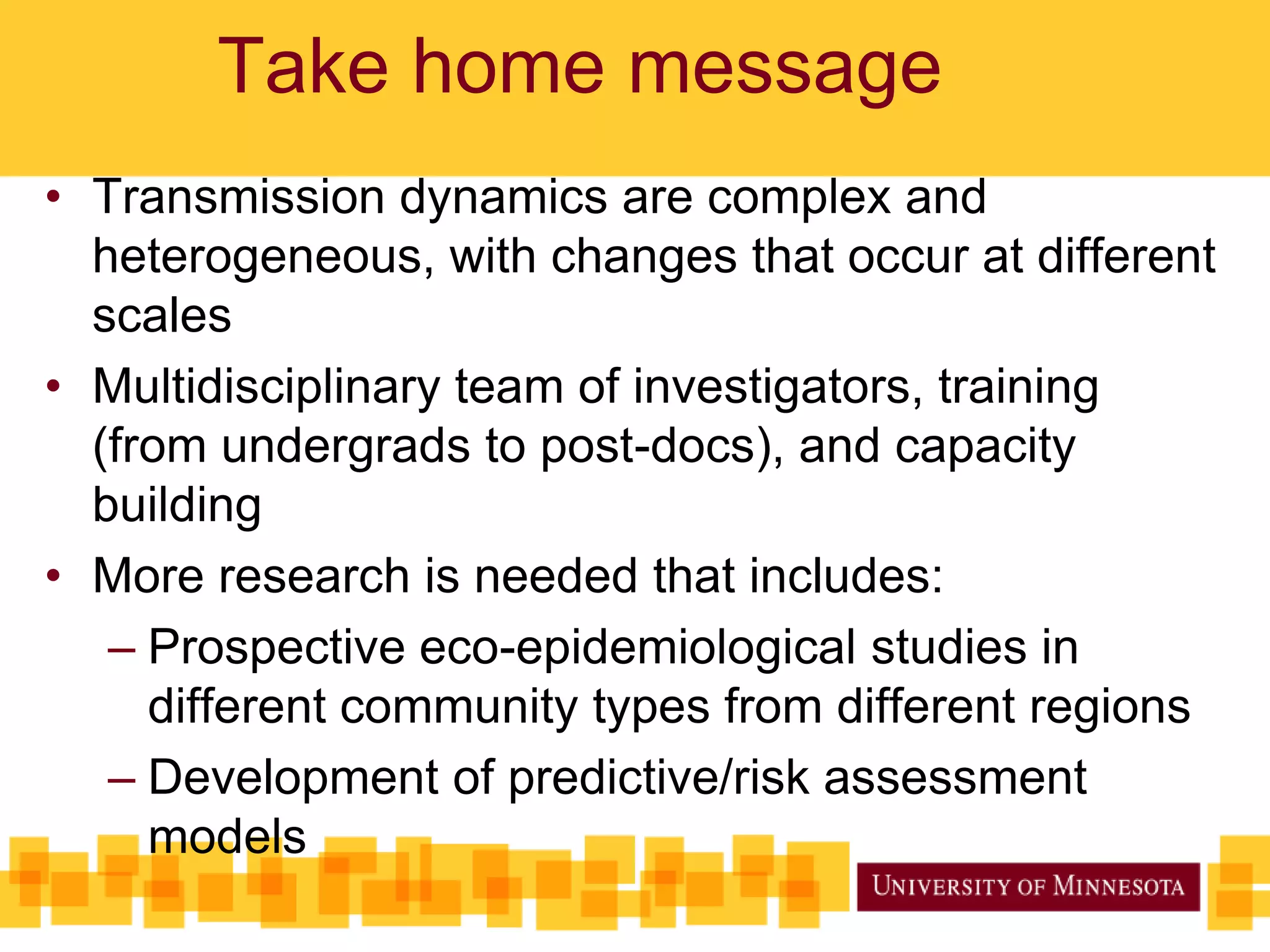 Take home message

• Transmission dynamics are complex and heterogeneous, with changes that occur at different scales

• Multidisciplinary team of investigators, training (from undergrads to post-docs), and capacity building

• More research is needed that includes:

– Prospective eco-epidemiological studies in different community types from different regions

– Development of predictive/risk assessment models

UNIVERSITY OF MINNESOTA